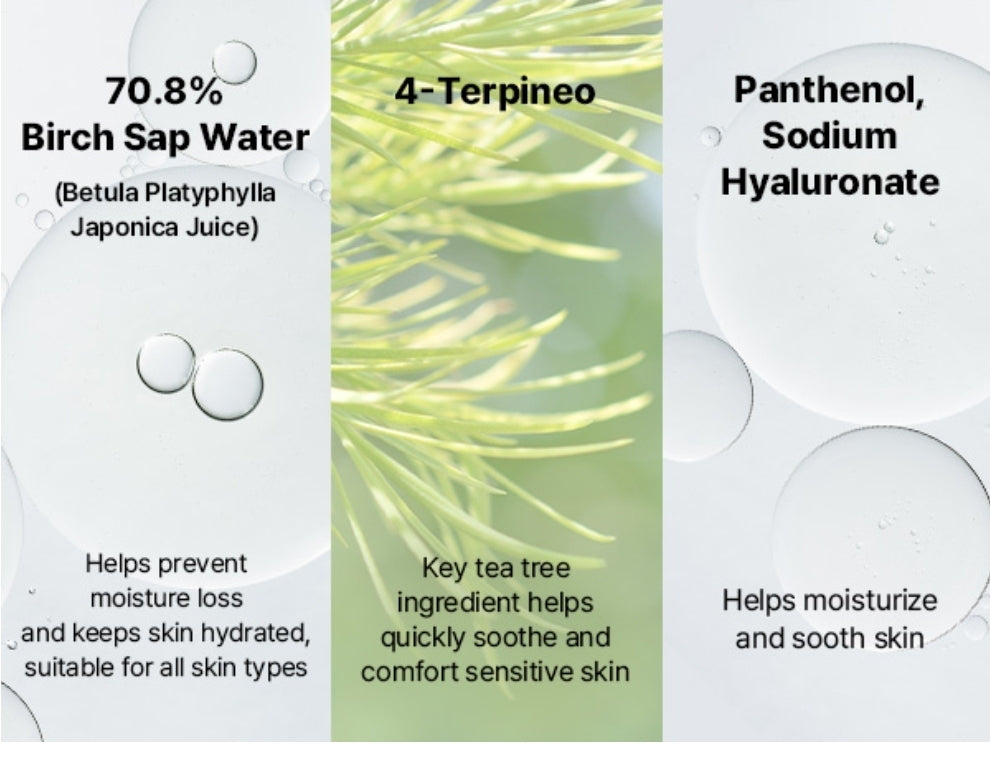 70.8%
Birch Sap Water

(Betula Platyphylla Japonica Juice)

Helps prevent moisture loss and keeps skin hydrated, suitable for all skin types

4-Terpineo

Key tea tree ingredient helps quickly soothe and comfort sensitive skin

Panthenol, Sodium Hyaluronate

Helps moisturize and sooth skin